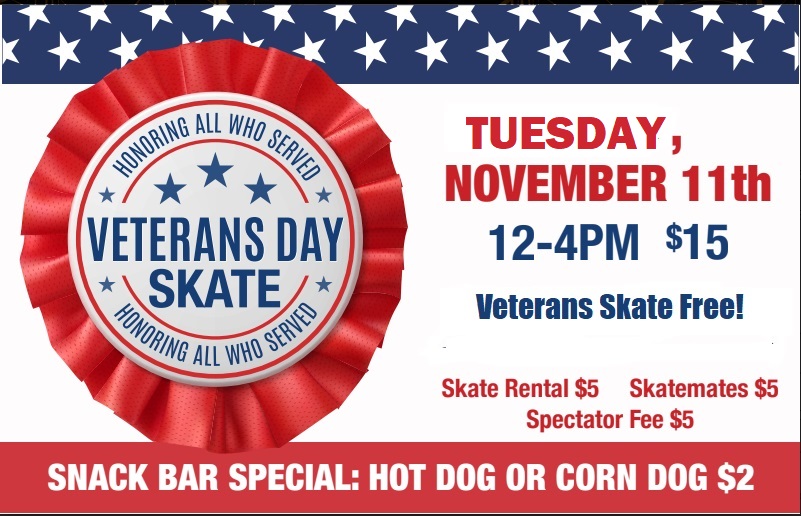 HONORING ALL WHO SERVED
VETERANS DAY SKATE
HONORING ALL WHO SERVED

TUESDAY,
NOVEMBER 11th
12-4PM $15

Veterans Skate Free!

Skate Rental $5 Skatemates $5
Spectator Fee $5

SNACK BAR SPECIAL: HOT DOG OR CORN DOG $2